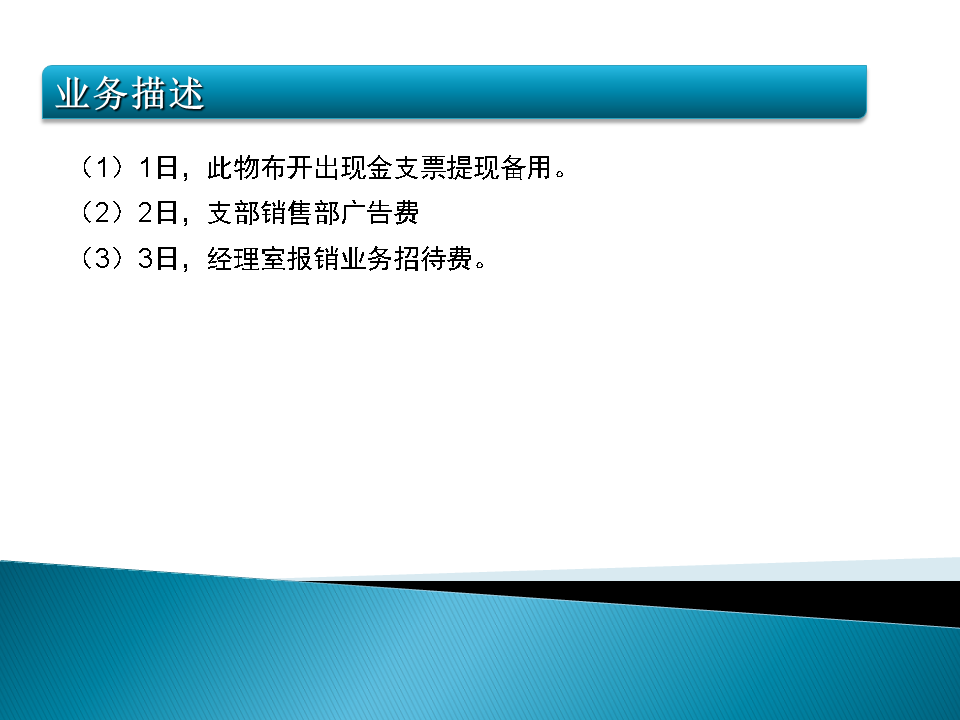 业务描述

（1）1日，此物布开出现金支票提现备用。

（2）2日，支部销售部广告费

（3）3日，经理室报销业务招待费。